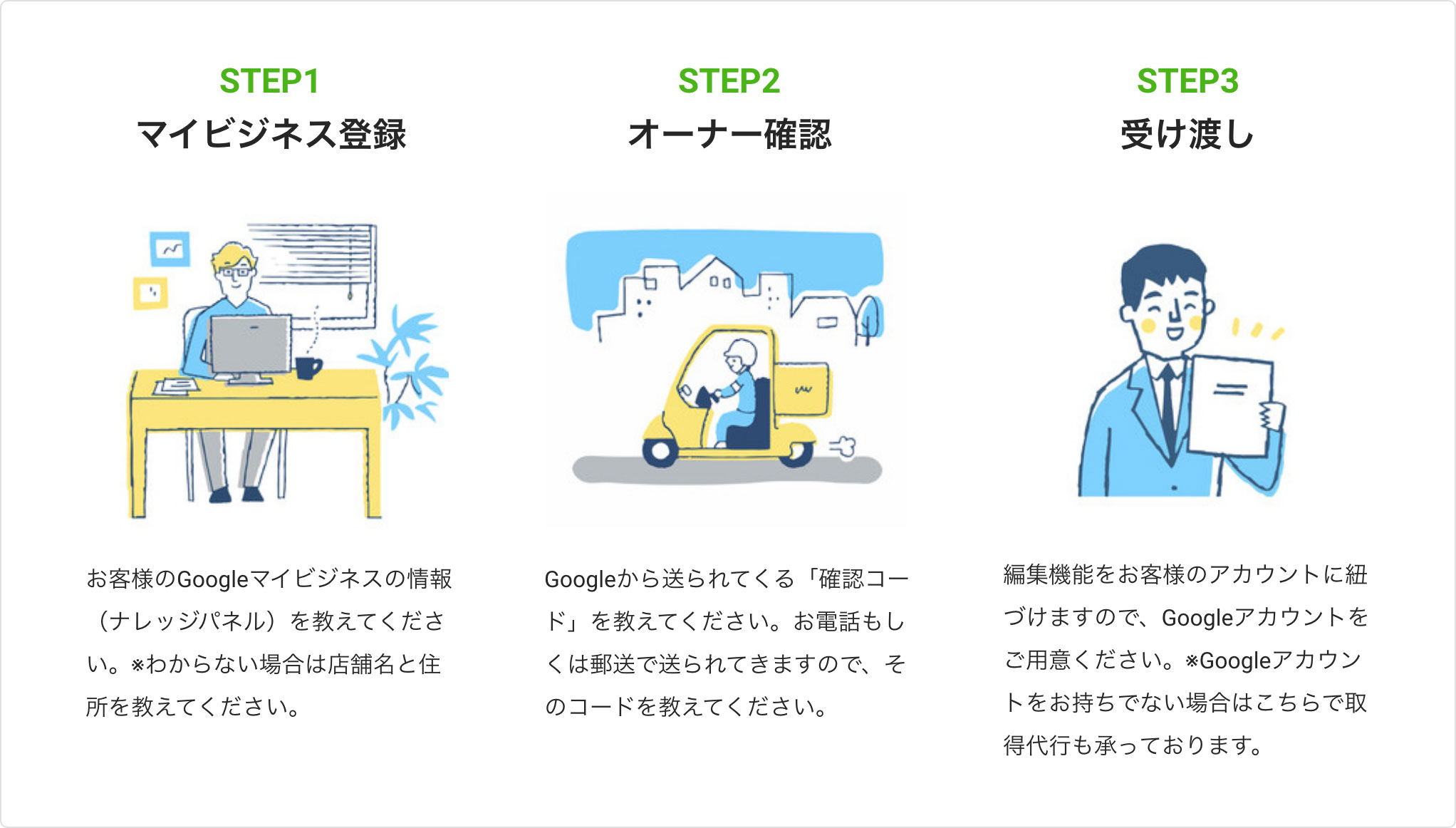 STEP1
マイビジネス登録

お客様のGoogleマイビジネスの情報（ナレッジパネル）を教えてください。※わからない場合は店舗名と住所を教えてください。

STEP2
オーナー確認

Googleから送られてくる「確認コード」を教えてください。お電話もしくは郵送で送られてきますので、そのコードを教えてください。

STEP3
受け渡し

編集機能をお客様のアカウントに紐づけますので、Googleアカウントをご用意ください。※Googleアカウントをお持ちでない場合はこちらで取得代行も承っております。